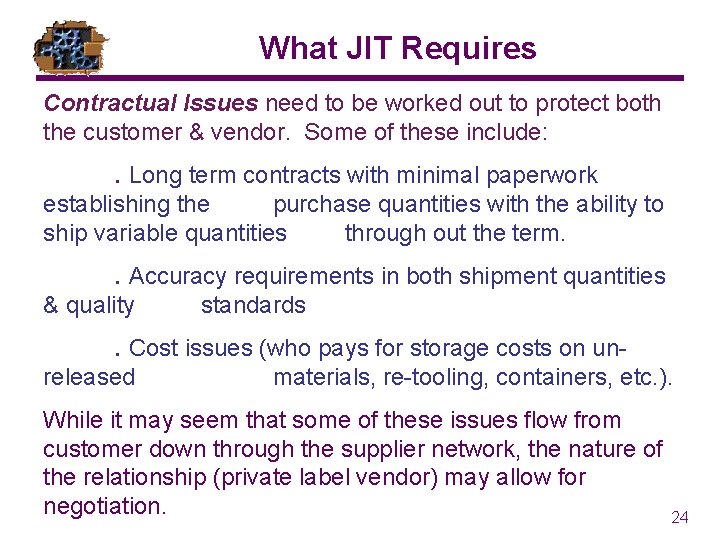 What JIT Requires

Contractual Issues need to be worked out to protect both the customer & vendor. Some of these include:

. Long term contracts with minimal paperwork establishing the purchase quantities with the ability to ship variable quantities through out the term.

. Accuracy requirements in both shipment quantities & quality standards

. Cost issues (who pays for storage costs on un-released materials, re-tooling, containers, etc.).

While it may seem that some of these issues flow from customer down through the supplier network, the nature of the relationship (private label vendor) may allow for negotiation.

24